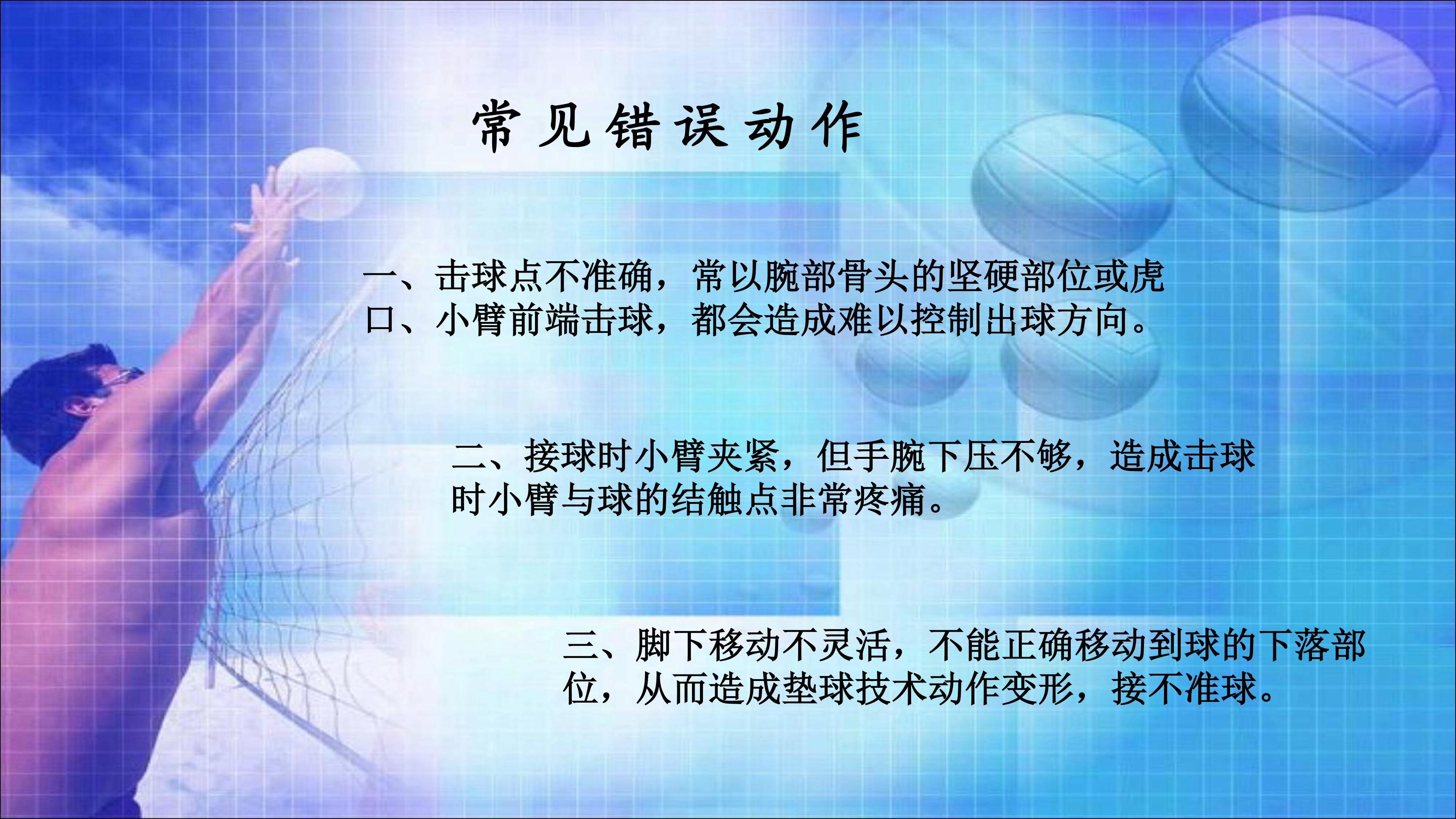 常见错误动作

一、击球点不准确，常以腕部骨头的坚硬部位或虎口、小臂前端击球，都会造成难以控制出球方向。

二、接球时小臂夹紧，但手腕下压不够，造成击球时小臂与球的结触点非常疼痛。

三、脚下移动不灵活，不能正确移动到球的下落部位，从而造成垫球技术动作变形，接不准球。